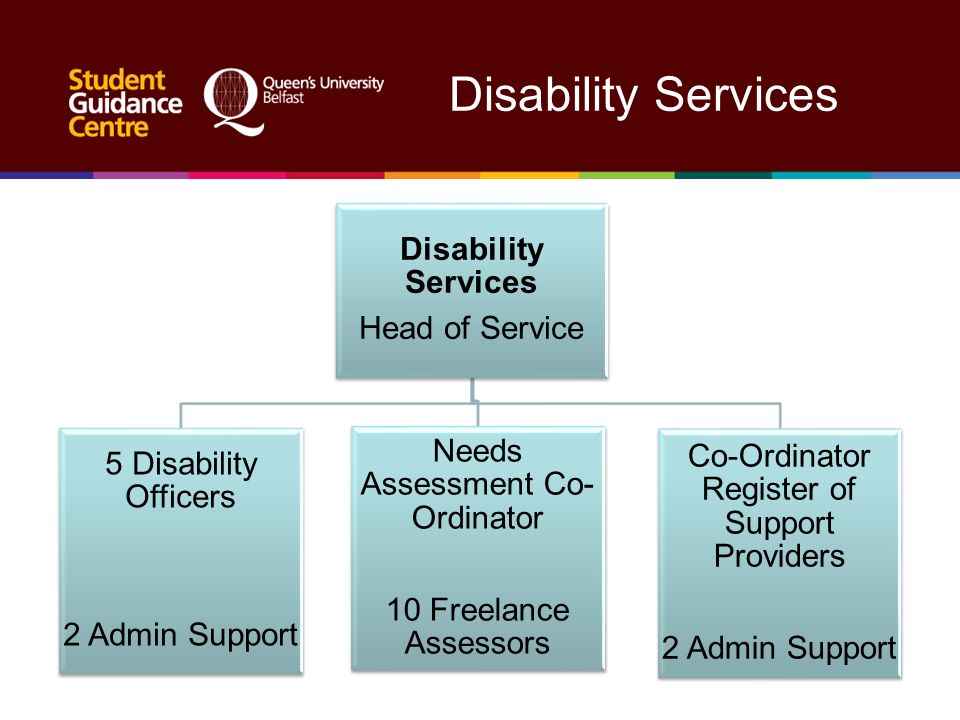 Student Guidance Centre

Queen's University Belfast

Disability Services

Disability Services
Head of Service

5 Disability Officers

2 Admin Support

Needs Assessment Co-Ordinator

10 Freelance Assessors

Co-Ordinator Register of Support Providers

2 Admin Support